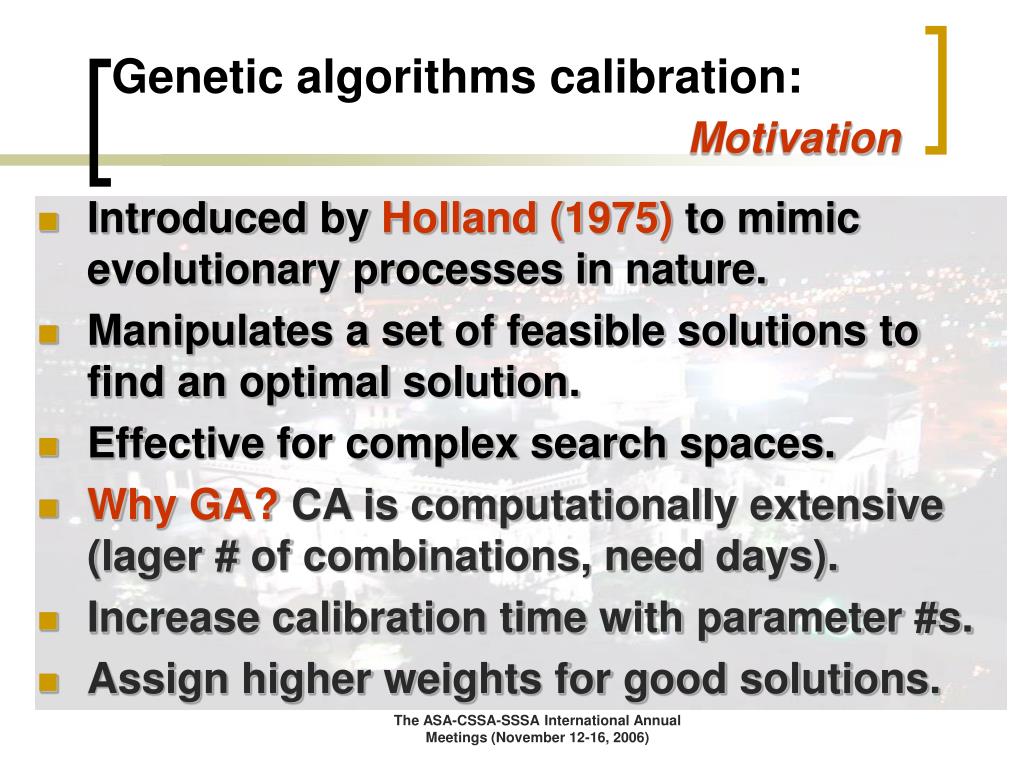 Genetic algorithms calibration:
Motivation

- Introduced by Holland (1975) to mimic evolutionary processes in nature.
- Manipulates a set of feasible solutions to find an optimal solution.
- Effective for complex search spaces.
- Why GA? CA is computationally extensive (lager # of combinations, need days).
- Increase calibration time with parameter #s.
- Assign higher weights for good solutions.

The ASA-CSSA-SSSA International Annual Meetings (November 12-16, 2006)